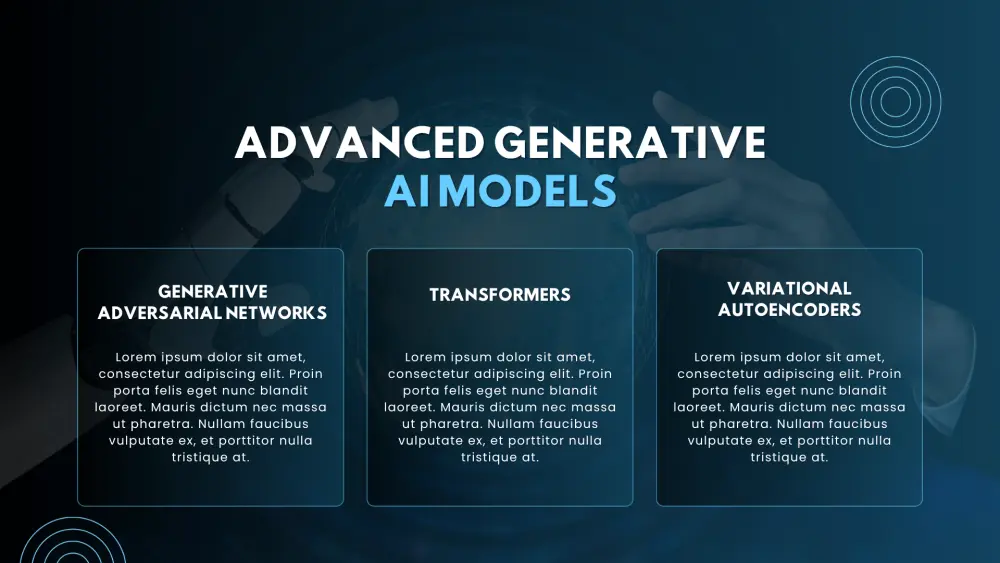 ADVANCED GENERATIVE AI MODELS

GENERATIVE ADVERSARIAL NETWORKS

Lorem ipsum dolor sit amet, consectetur adipiscing elit. Proin porta felis eget nunc blandit laoreet. Mauris dictum nec massa ut pharetra. Nullam faucibus vulputate ex, et porttitor nulla tristique at.

TRANSFORMERS

Lorem ipsum dolor sit amet, consectetur adipiscing elit. Proin porta felis eget nunc blandit laoreet. Mauris dictum nec massa ut pharetra. Nullam faucibus vulputate ex, et porttitor nulla tristique at.

VARIATIONAL AUTOENCODERS

Lorem ipsum dolor sit amet, consectetur adipiscing elit. Proin porta felis eget nunc blandit laoreet. Mauris dictum nec massa ut pharetra. Nullam faucibus vulputate ex, et porttitor nulla tristique at.